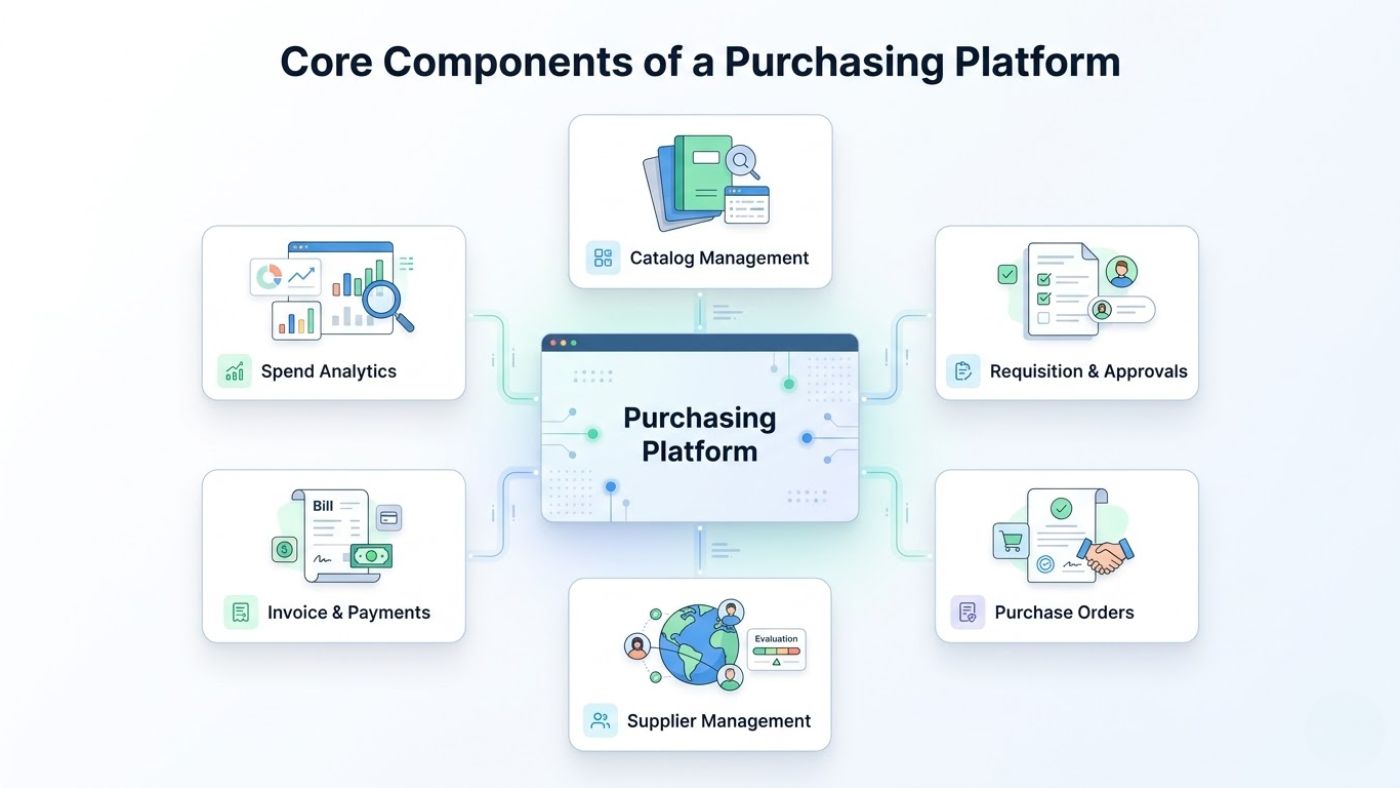 Core Components of a Purchasing Platform

Catalog Management

Spend Analytics

Requisition & Approvals

Purchasing Platform

Bill

Invoice & Payments

Purchase Orders

Evaluation

Supplier Management